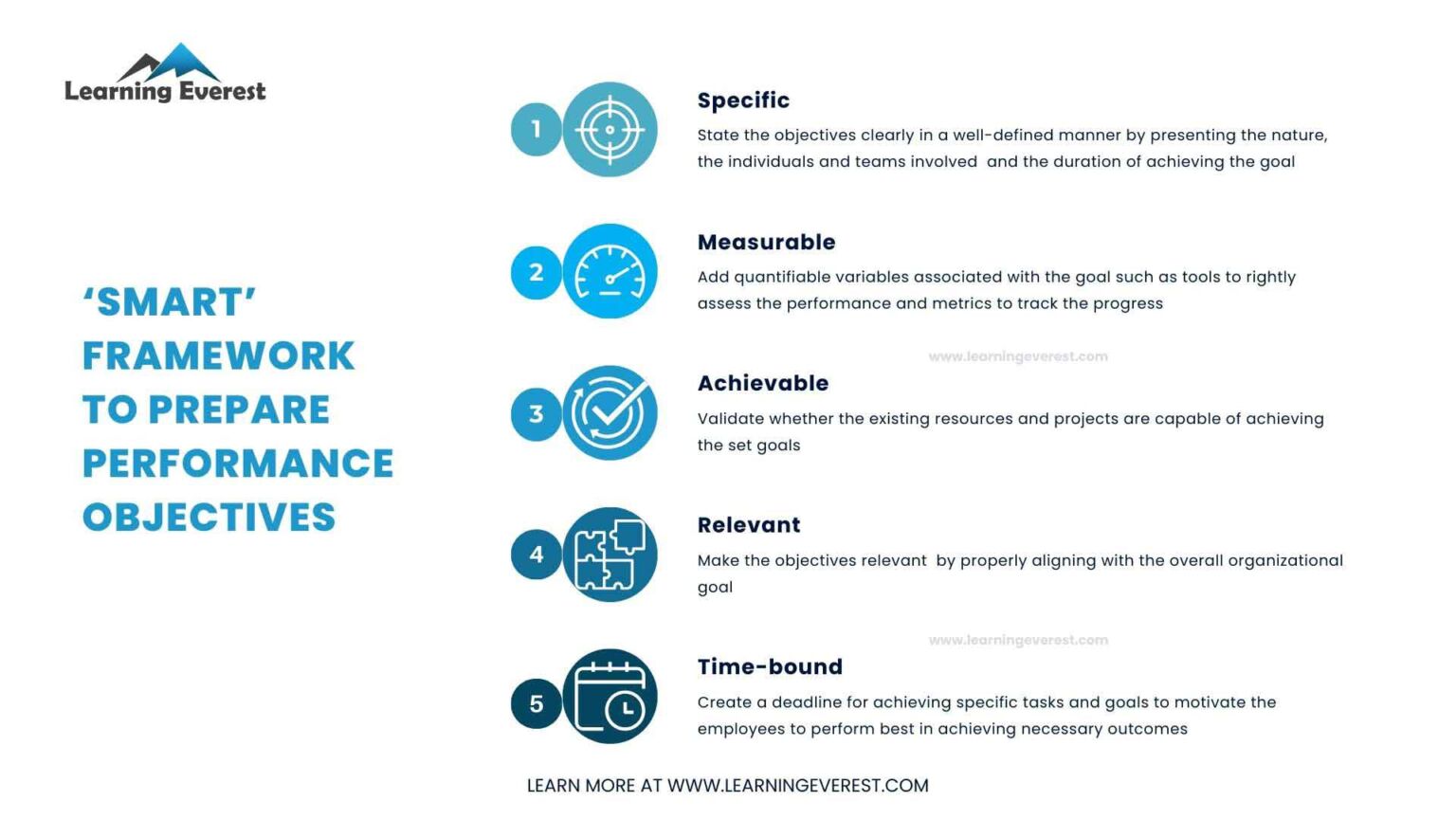 Learning Everest

'SMART' FRAMEWORK TO PREPARE PERFORMANCE OBJECTIVES

1
Specific
State the objectives clearly in a well-defined manner by presenting the nature, the individuals and teams involved and the duration of achieving the goal

2
Measurable
Add quantifiable variables associated with the goal such as tools to rightly assess the performance and metrics to track the progress

www.learningeverest.com

3
Achievable
Validate whether the existing resources and projects are capable of achieving the set goals

4
Relevant
Make the objectives relevant by properly aligning with the overall organizational goal

www.learningeverest.com

5
Time-bound
Create a deadline for achieving specific tasks and goals to motivate the employees to perform best in achieving necessary outcomes

LEARN MORE AT WWW.LEARNINGEVEREST.COM